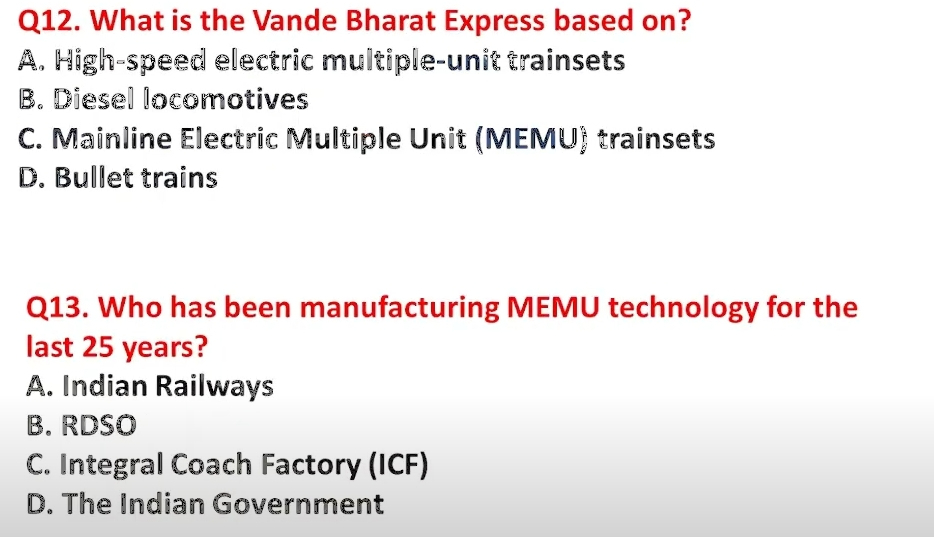 Q12. What is the Vande Bharat Express based on?
A. High-speed electric multiple-unit trainsets
B. Diesel locomotives
C. Mainline Electric Multiple Unit (MEMU) trainsets
D. Bullet trains

Q13. Who has been manufacturing MEMU technology for the last 25 years?
A. Indian Railways
B. RDSO
C. Integral Coach Factory (ICF)
D. The Indian Government